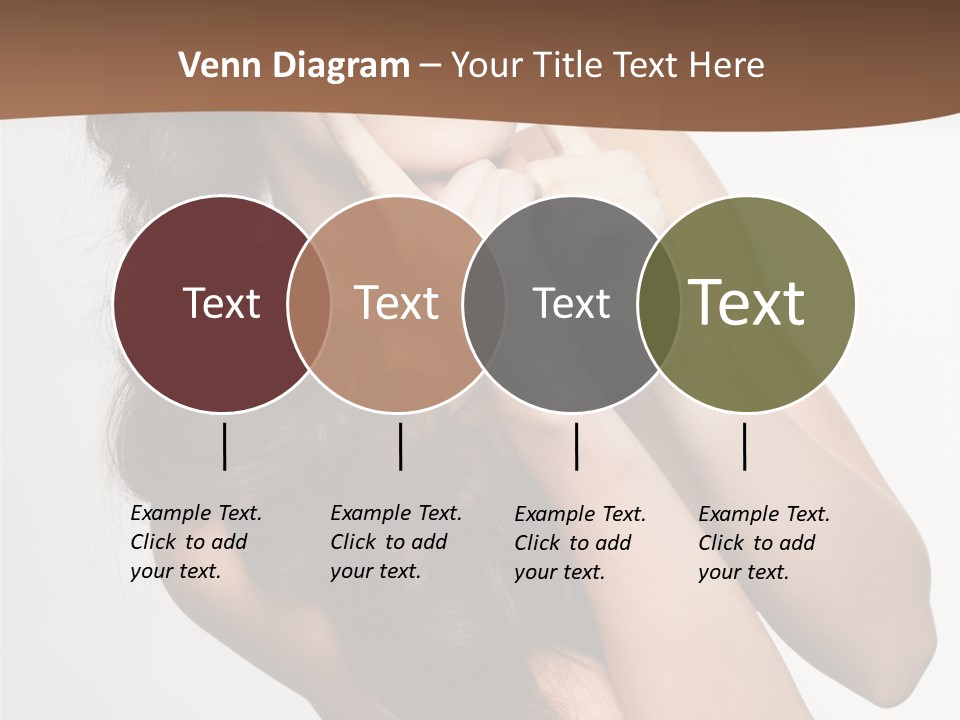 Venn Diagram – Your Title Text Here

Text

Text

Text

Text

Example Text. Click to add your text.

Example Text. Click to add your text.

Example Text. Click to add your text.

Example Text. Click to add your text.